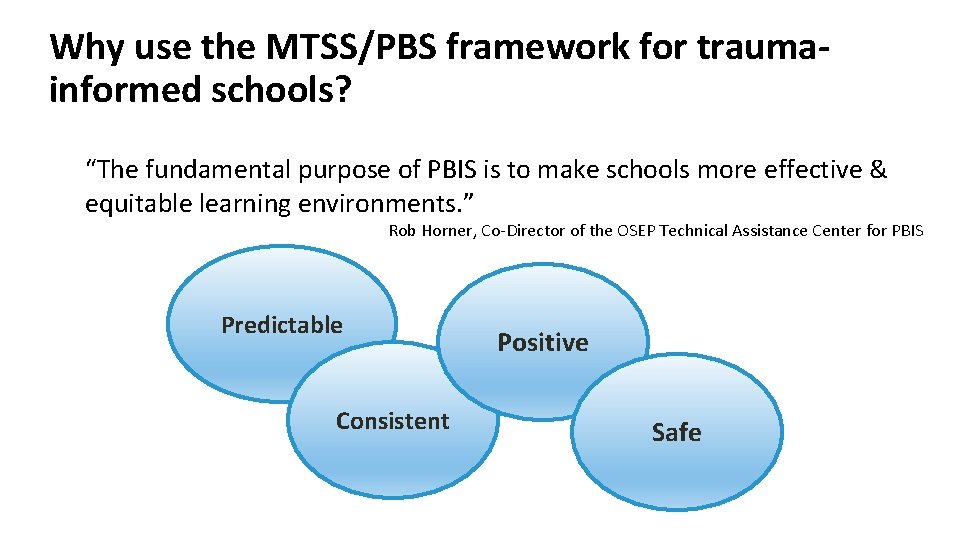 Why use the MTSS/PBS framework for trauma-informed schools?

“The fundamental purpose of PBIS is to make schools more effective & equitable learning environments.”

Rob Horner, Co-Director of the OSEP Technical Assistance Center for PBIS

Predictable

Positive

Consistent

Safe